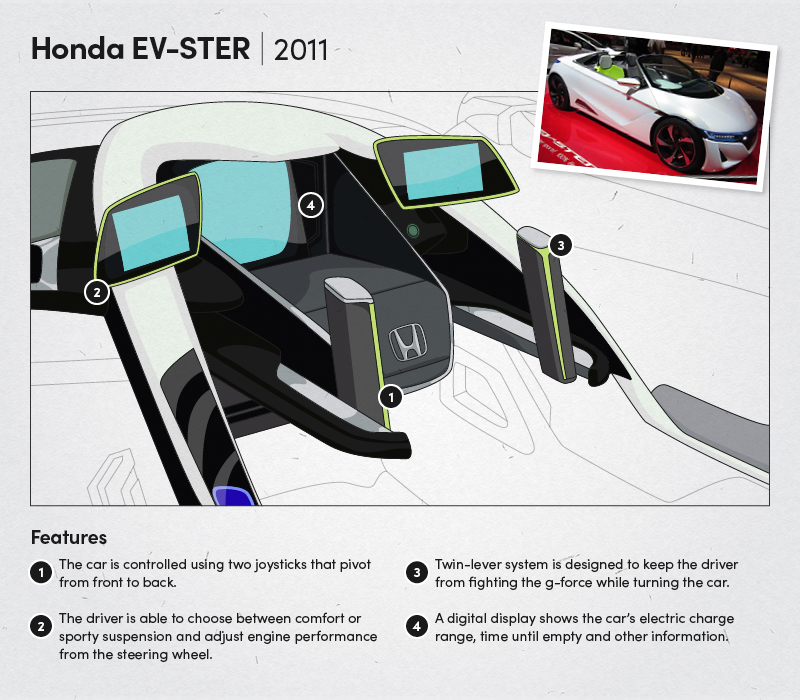 Honda EV-STER | 2011

4

2

3

1

Features

1 The car is controlled using two joysticks that pivot from front to back.

2 The driver is able to choose between comfort or sporty suspension and adjust engine performance from the steering wheel.

3 Twin-lever system is designed to keep the driver from fighting the g-force while turning the car.

4 A digital display shows the car's electric charge range, time until empty and other information.